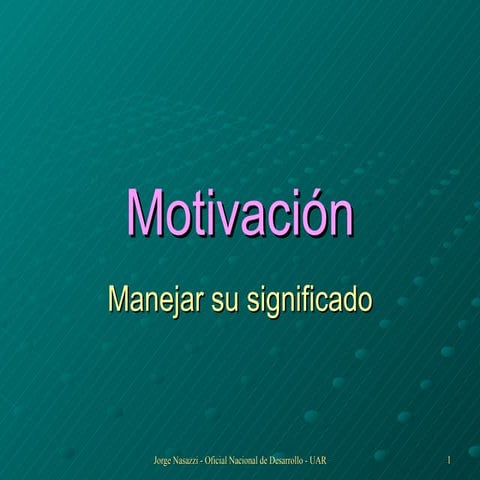 Motivación

Manejar su significado

Jorge Nasazzi - Oficial Nacional de Desarrollo - UAR

1